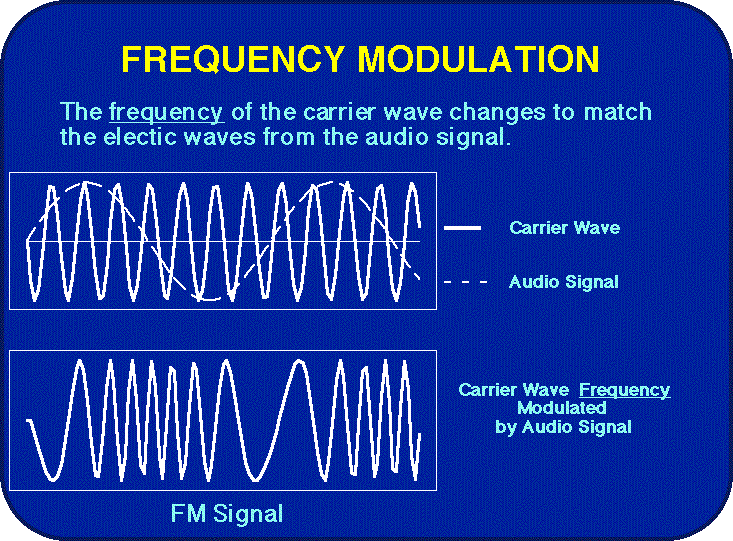 FREQUENCY MODULATION

The frequency of the carrier wave changes to match the electic waves from the audio signal.

Carrier Wave

Audio Signal

Carrier Wave Frequency Modulated by Audio Signal

FM Signal